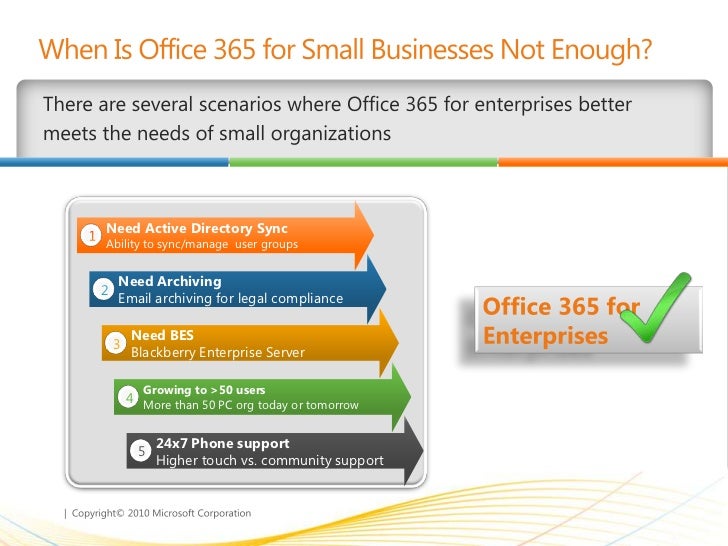 When Is Office 365 for Small Businesses Not Enough?

There are several scenarios where Office 365 for enterprises better meets the needs of small organizations

1 Need Active Directory Sync
Ability to sync/manage user groups

2 Need Archiving
Email archiving for legal compliance

3 Need BES
Blackberry Enterprise Server

4 Growing to >50 users
More than 50 PC org today or tomorrow

5 24x7 Phone support
Higher touch vs. community support

Office 365 for Enterprises

| Copyright© 2010 Microsoft Corporation